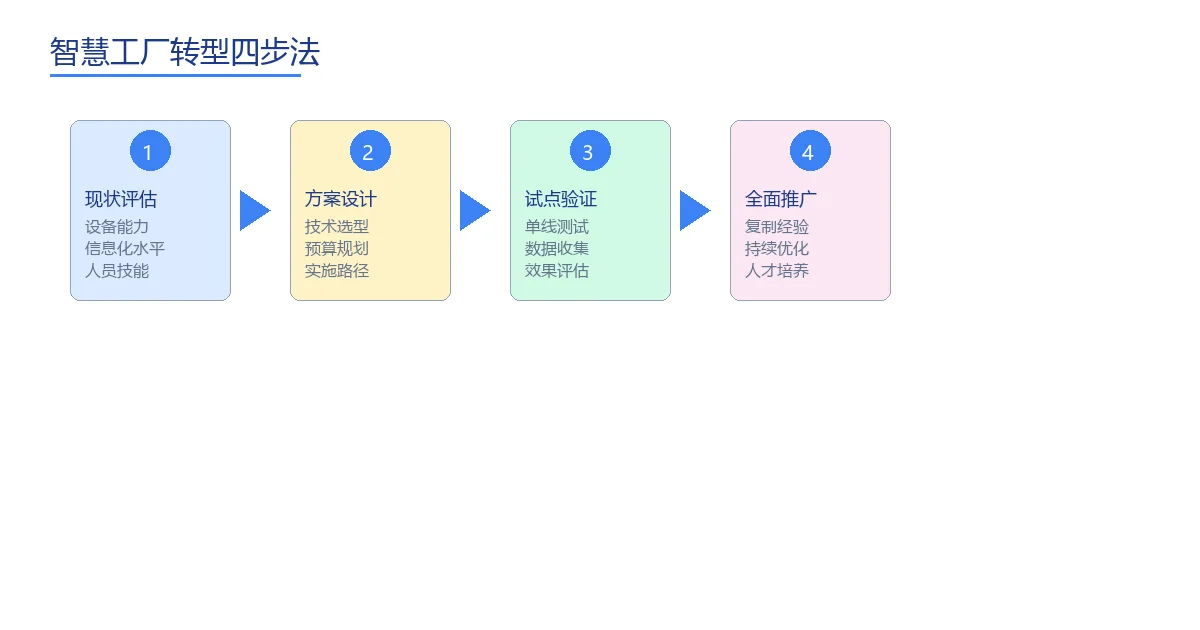 智慧工厂转型四步法

1
现状评估
设备能力
信息化水平
人员技能

2
方案设计
技术选型
预算规划
实施路径

3
试点验证
单线测试
数据收集
效果评估

4
全面推广
复制经验
持续优化
人才培养